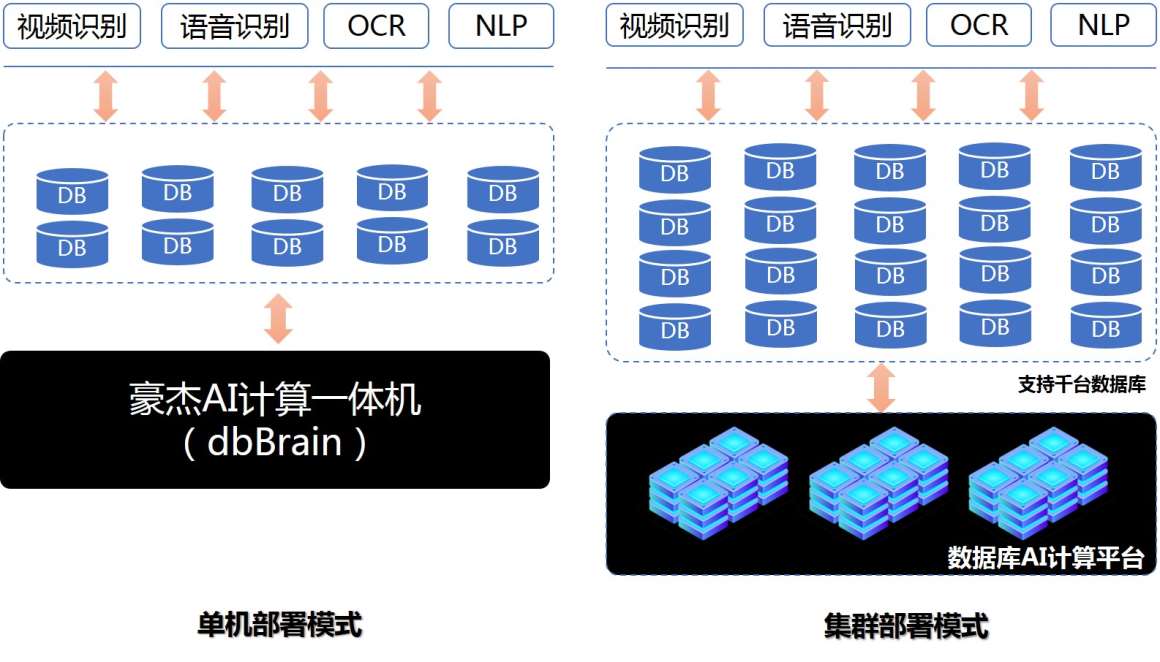 视频识别 语音识别 OCR NLP

DB DB DB DB DB
DB DB DB DB DB

豪杰AI计算一体机
（dbBrain）

单机部署模式

视频识别 语音识别 OCR NLP

DB DB DB DB DB
DB DB DB DB DB
DB DB DB DB DB
DB DB DB DB DB

支持千台数据库

数据库AI计算平台

集群部署模式